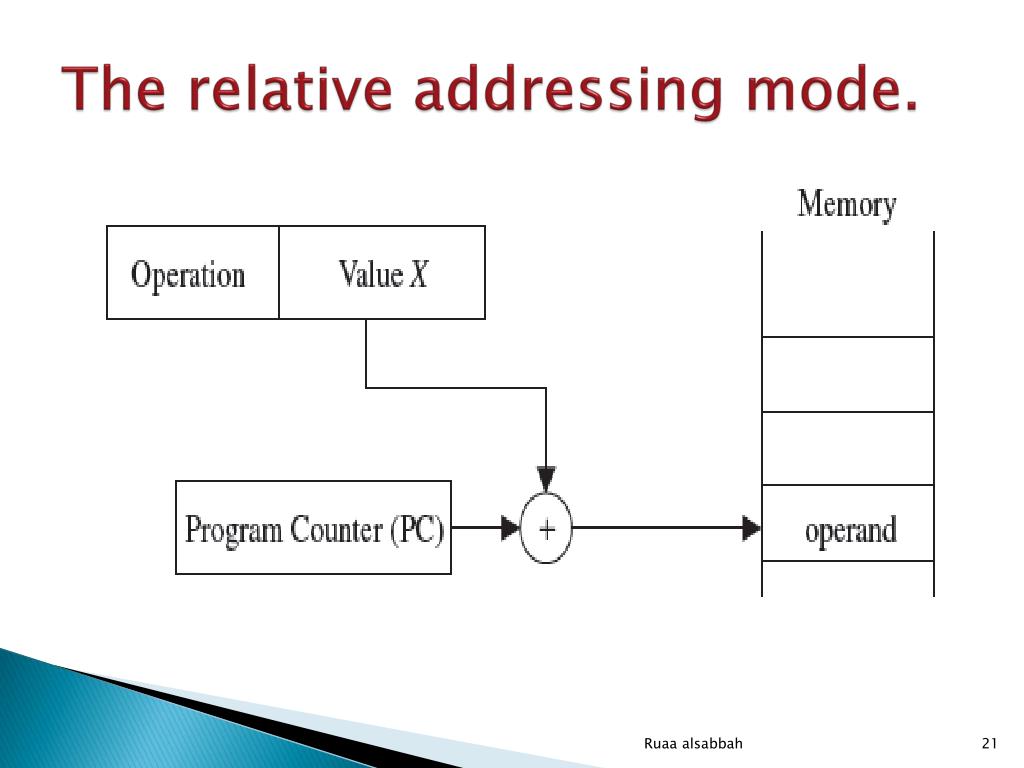 The relative addressing mode.

Memory

Operation

Value $X$

Program Counter (PC)

+

operand

Ruaa alsabbah

21